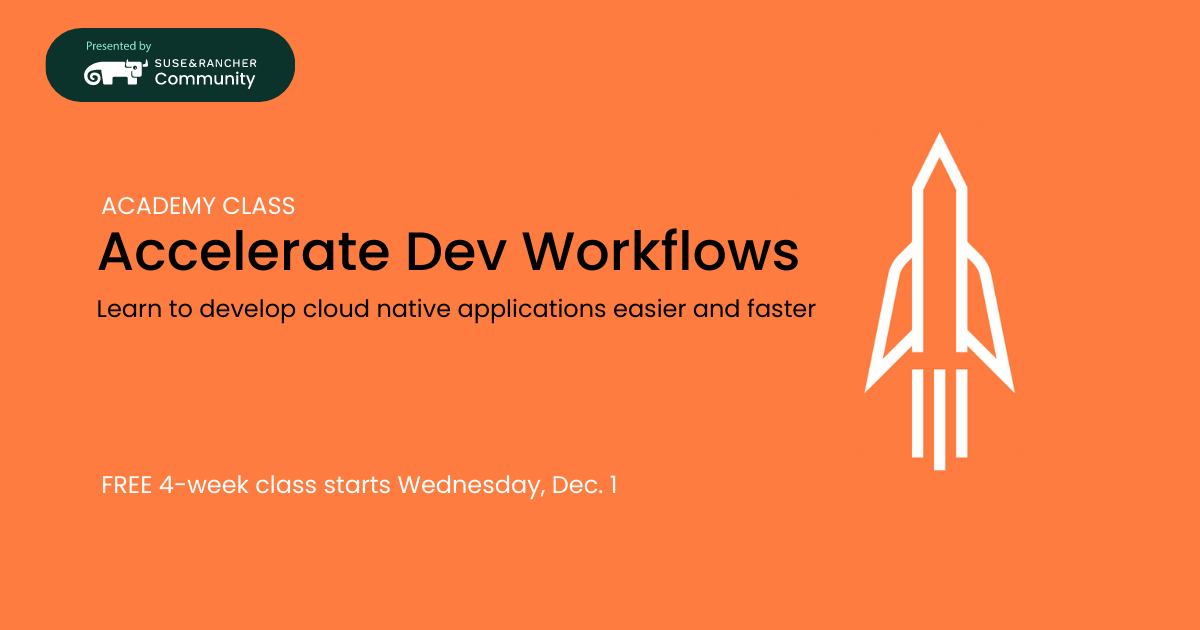 Presented by
SUSE&RANCHER
Community

ACADEMY CLASS
Accelerate Dev Workflows
Learn to develop cloud native applications easier and faster

FREE 4-week class starts Wednesday, Dec. 1